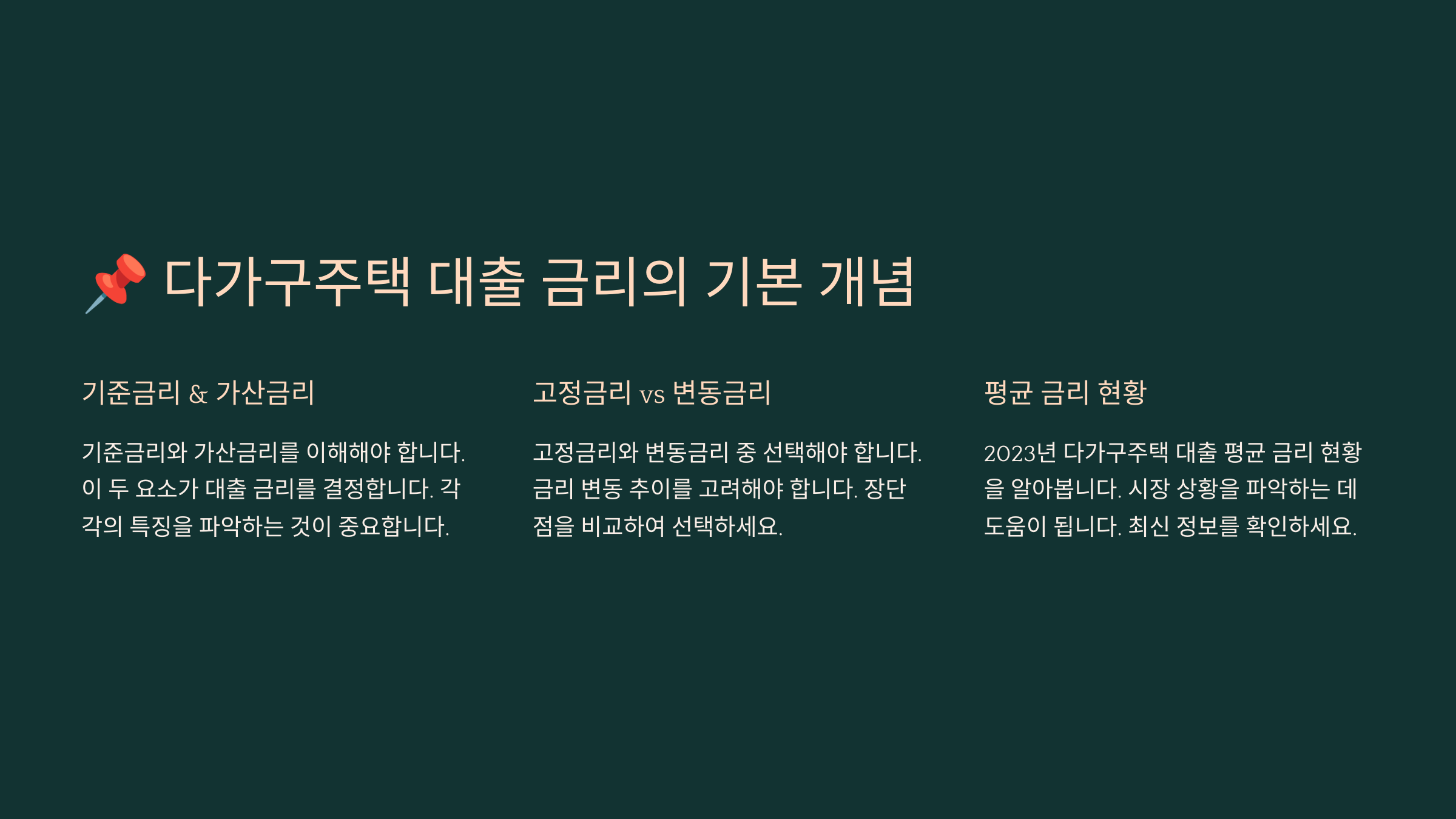 📌 다가구주택 대출 금리의 기본 개념

기준금리 & 가산금리

기준금리와 가산금리를 이해해야 합니다. 이 두 요소가 대출 금리를 결정합니다. 각각의 특징을 파악하는 것이 중요합니다.

고정금리 vs 변동금리

고정금리와 변동금리 중 선택해야 합니다. 금리 변동 추이를 고려해야 합니다. 장단점을 비교하여 선택하세요.

평균 금리 현황

2023년 다가구주택 대출 평균 금리 현황을 알아봅니다. 시장 상황을 파악하는 데 도움이 됩니다. 최신 정보를 확인하세요.